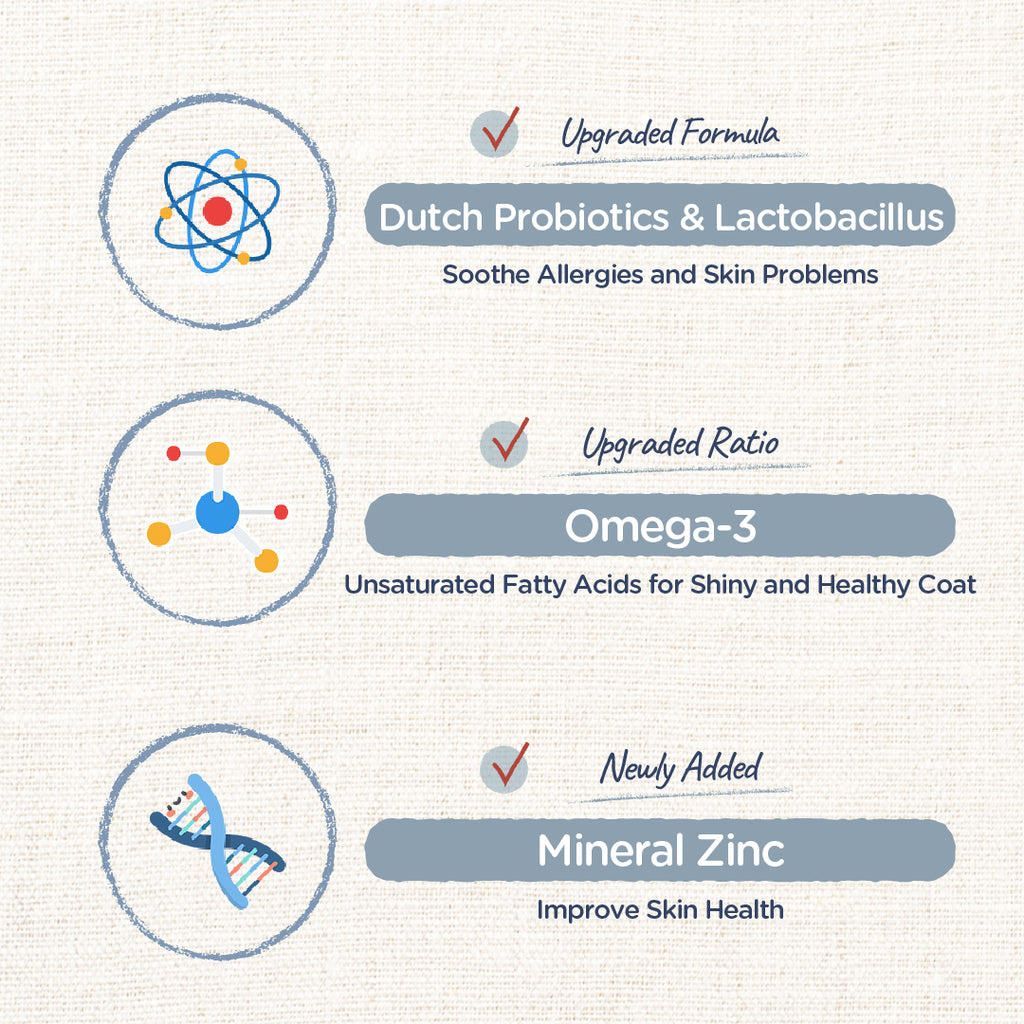 Upgraded Formula

Dutch Probiotics & Lactobacillus

Soothe Allergies and Skin Problems

Upgraded Ratio

Omega-3

Unsaturated Fatty Acids for Shiny and Healthy Coat

Newly Added

Mineral Zinc

Improve Skin Health